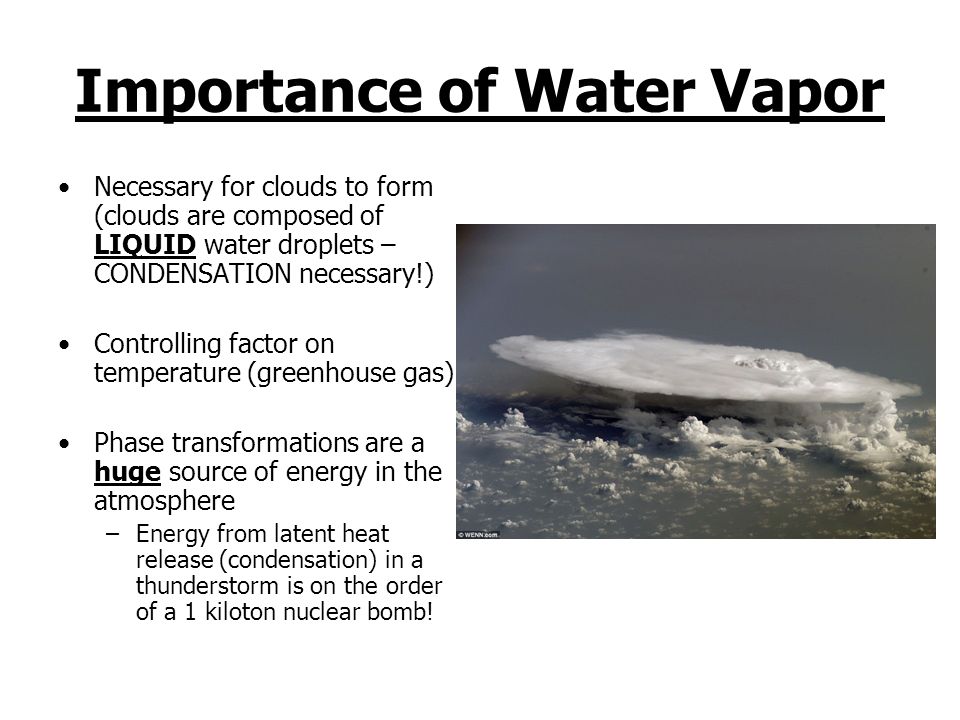 Importance of Water Vapor

• Necessary for clouds to form (clouds are composed of LIQUID water droplets – CONDENSATION necessary!)

• Controlling factor on temperature (greenhouse gas)

• Phase transformations are a huge source of energy in the atmosphere
– Energy from latent heat release (condensation) in a thunderstorm is on the order of a 1 kiloton nuclear bomb!

© WENN.com